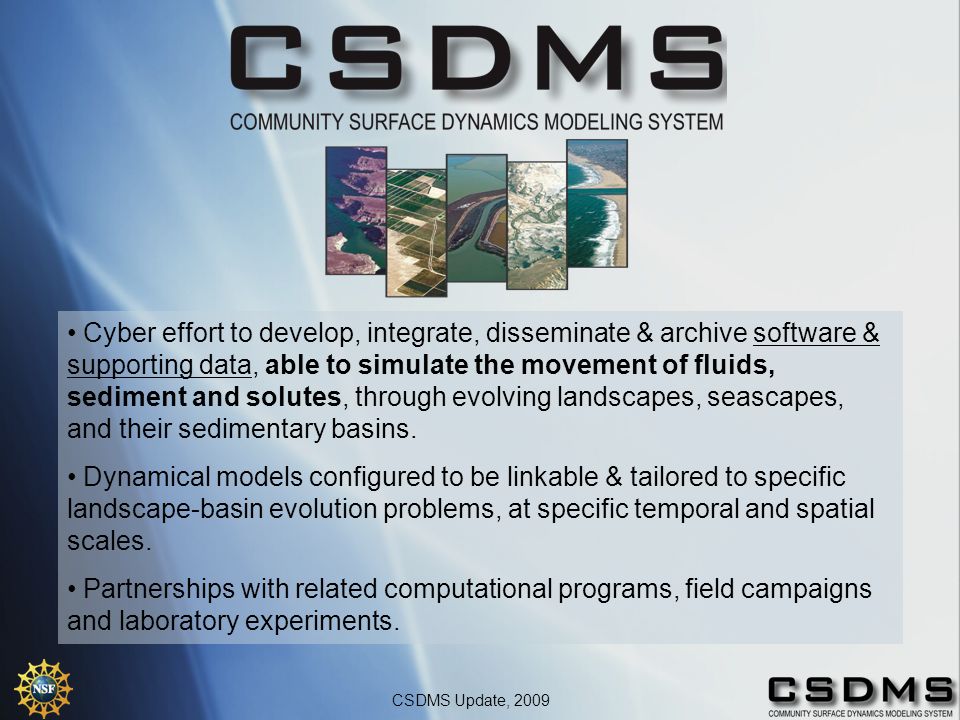 CSDMS
COMMUNITY SURFACE DYNAMICS MODELING SYSTEM

• Cyber effort to develop, integrate, disseminate & archive software & supporting data, able to simulate the movement of fluids, sediment and solutes, through evolving landscapes, seascapes, and their sedimentary basins.

• Dynamical models configured to be linkable & tailored to specific landscape-basin evolution problems, at specific temporal and spatial scales.

• Partnerships with related computational programs, field campaigns and laboratory experiments.

NSF

CSDMS Update, 2009

CSDMS
COMMUNITY SURFACE DYNAMICS MODELING SYSTEM